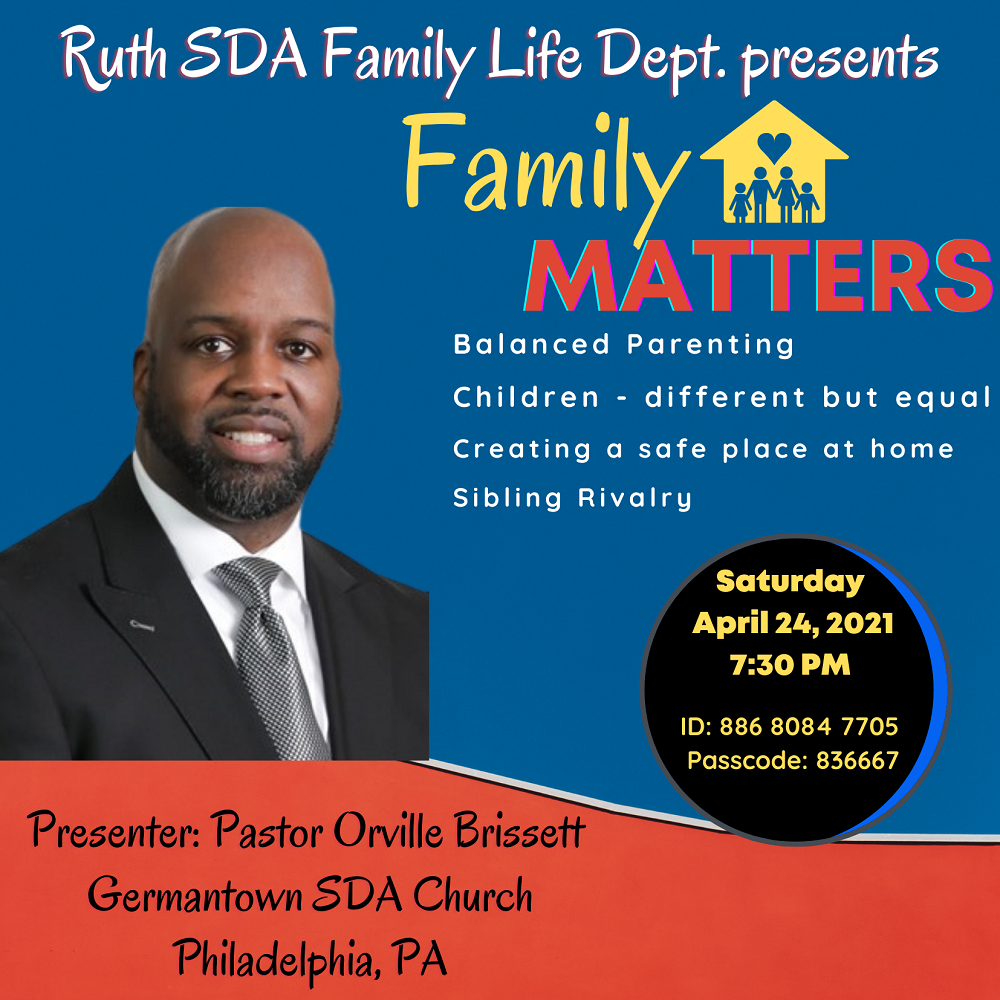 Ruth SDA Family Life Dept. presents

Family MATTERS

Balanced Parenting
Children - different but equal
Creating a safe place at home
Sibling Rivalry

Saturday
April 24, 2021
7:30 PM

ID: 886 8084 7705
Passcode: 836667

Presenter: Pastor Orville Brissett
Germantown SDA Church
Philadelphia, PA